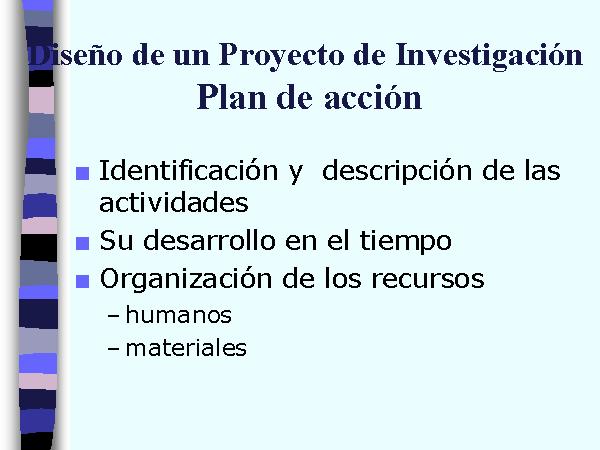 Diseño de un Proyecto de Investigación
Plan de acción

■ Identificación y descripción de las actividades
■ Su desarrollo en el tiempo
■ Organización de los recursos
– humanos
– materiales